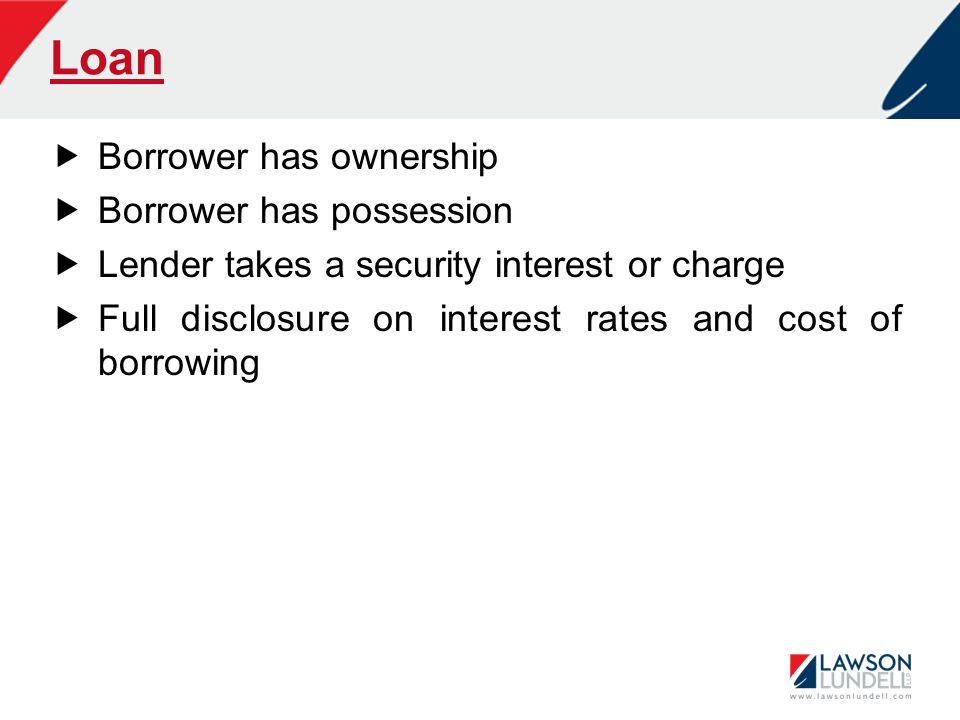 Loan

▶ Borrower has ownership

▶ Borrower has possession

▶ Lender takes a security interest or charge

▶ Full disclosure on interest rates and cost of borrowing

LAWSON LUNDELL LLP
www.lawsonlundell.com